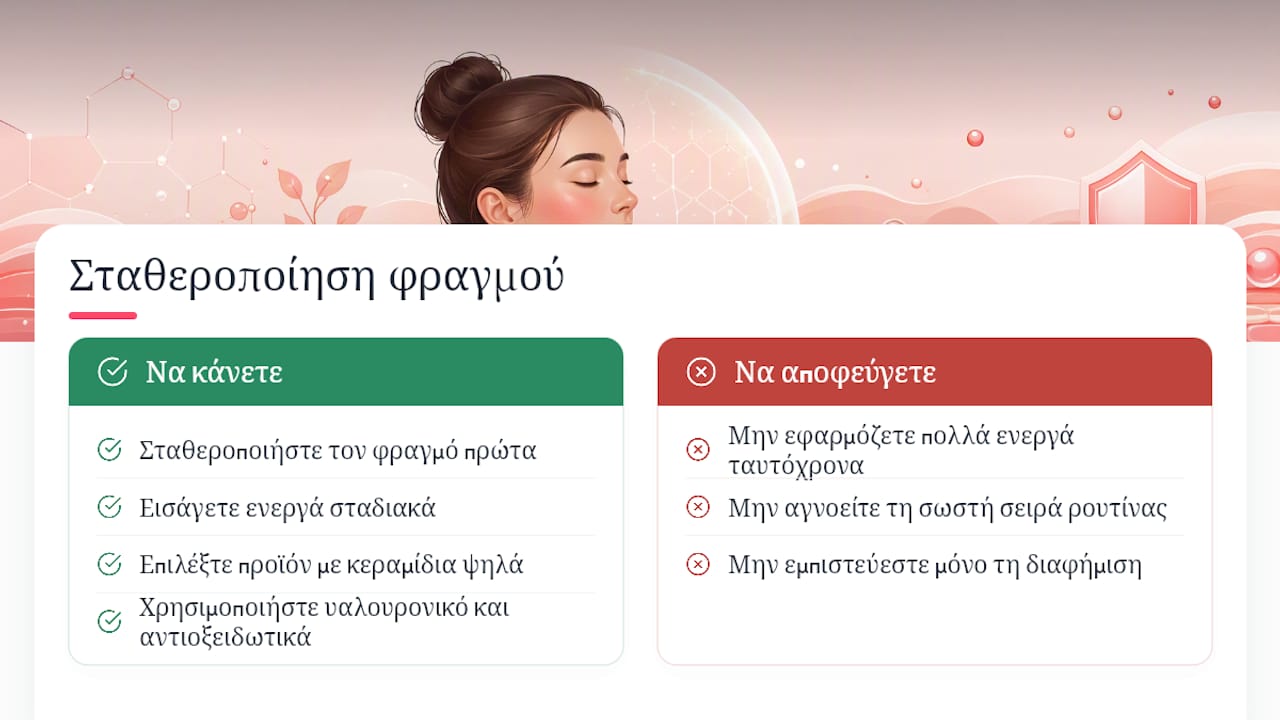 Σταθεροποίηση φραγμού

Να κάνετε

Σταθεροποιήστε τον φραγμό πρώτα

Εισάγετε ενεργά σταδιακά

Επιλέξτε προϊόν με κεραμίδια ψηλά

Χρησιμοποιήστε υαλουρονικό και αντιοξειδωτικά

Να αποφεύγετε

Μην εφαρμόζετε πολλά ενεργά ταυτόχρονα

Μην αγνοείτε τη σωστή σειρά ρουτίνας

Μην εμπιστεύεστε μόνο τη διαφήμιση